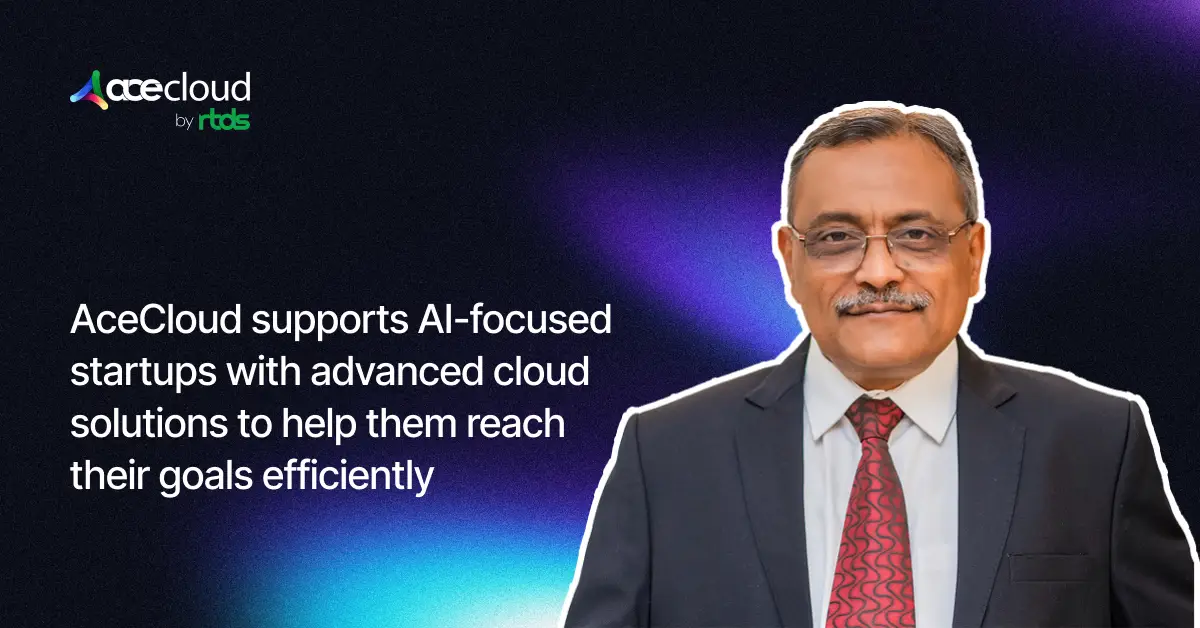 acecloud
by rtds

AceCloud supports AI-focused startups with advanced cloud solutions to help them reach their goals efficiently